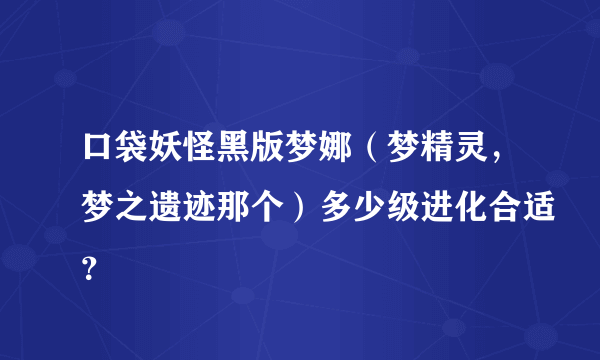 口袋妖怪黑版梦娜（梦精灵，梦之遗迹那个）多少级进化合适？